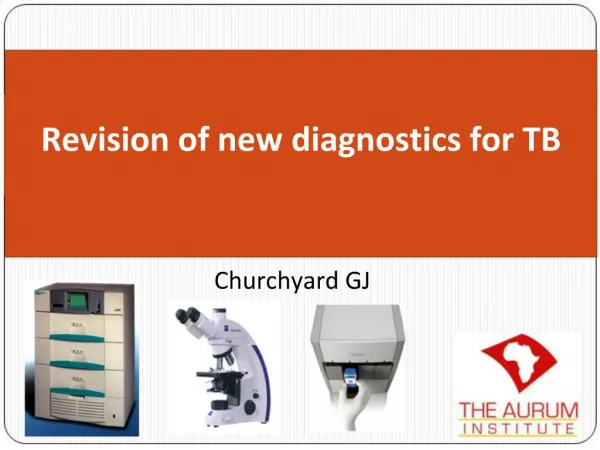 Revision of new diagnostics for TB

Churchyard GJ

THE AURUM
INSTITUTE